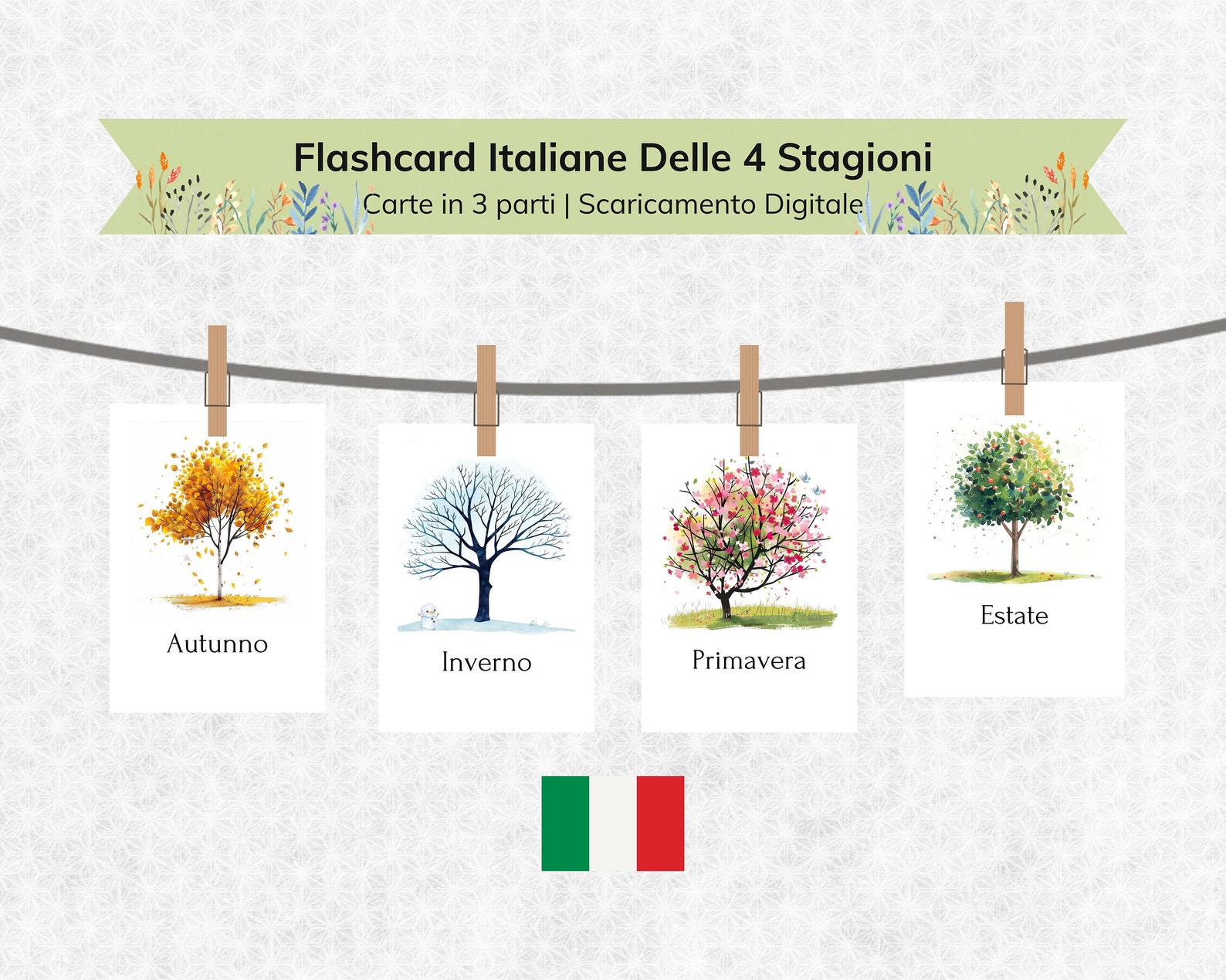 Flashcard Italiane Delle 4 Stagioni
Carte in 3 parti | Scaricamento Digitale

Autunno

Inverno

Primavera

Estate